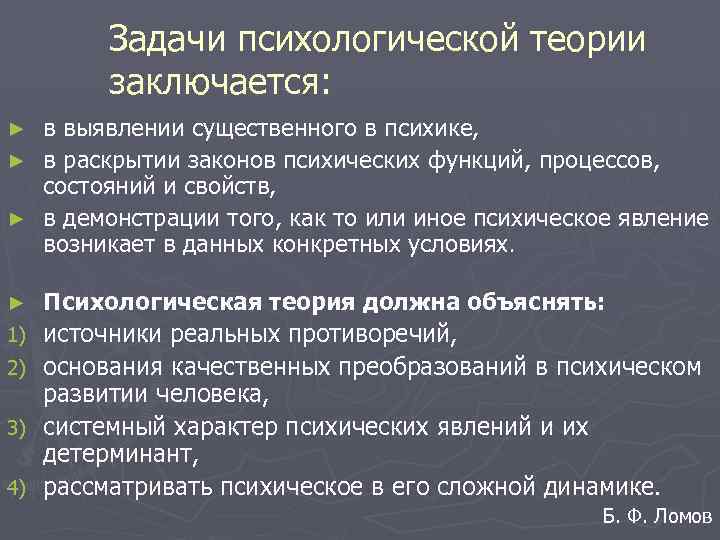 Задачи психологической теории заключается:

► в выявлении существенного в психике,
► в раскрытии законов психических функций, процессов, состояний и свойств,
► в демонстрации того, как то или иное психическое явление возникает в данных конкретных условиях.

► **Психологическая теория должна объяснять:**
1) источники реальных противоречий,
2) основания качественных преобразований в психическом развитии человека,
3) системный характер психических явлений и их детерминант,
4) рассматривать психическое в его сложной динамике.

Б. Ф. Ломов